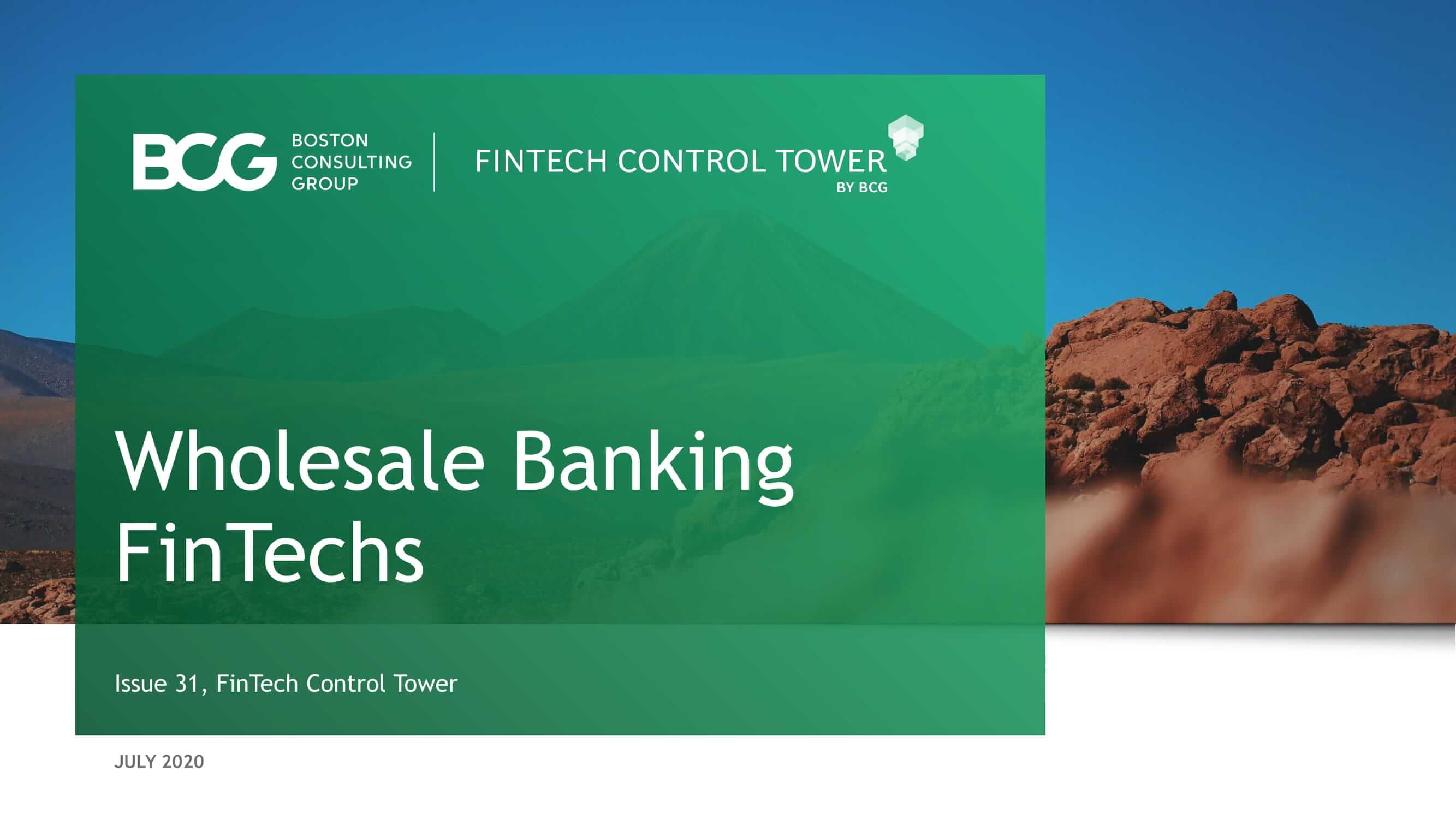 BCG BOSTON CONSULTING GROUP

FINTECH CONTROL TOWER
BY BCG

Wholesale Banking FinTechs

Issue 31, FinTech Control Tower

JULY 2020